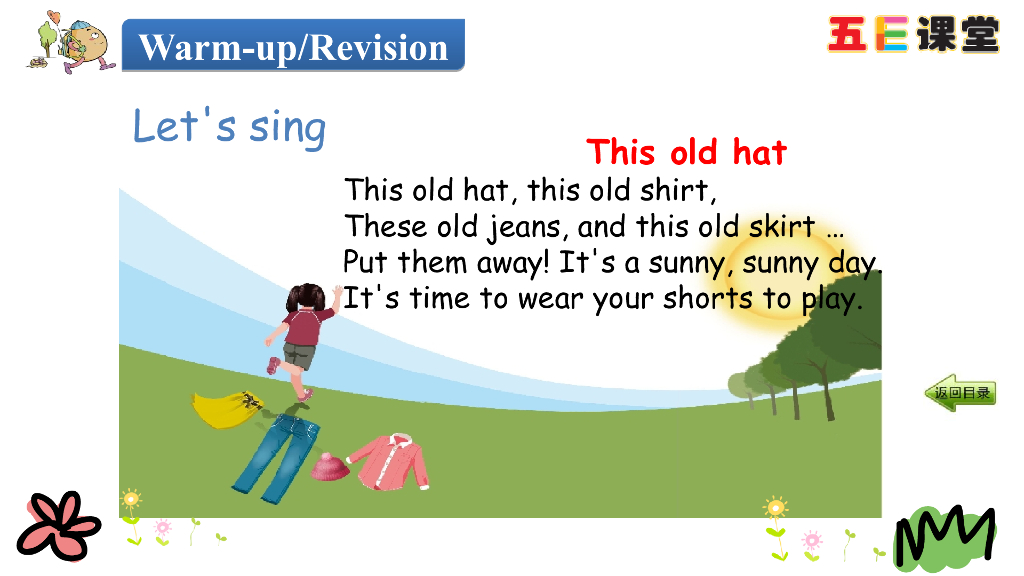 Warm-up/Revision

五E课堂

Let's sing

This old hat

This old hat, this old shirt,
These old jeans, and this old skirt …
Put them away! It's a sunny, sunny day.
It's time to wear your shorts to play.

返回目录